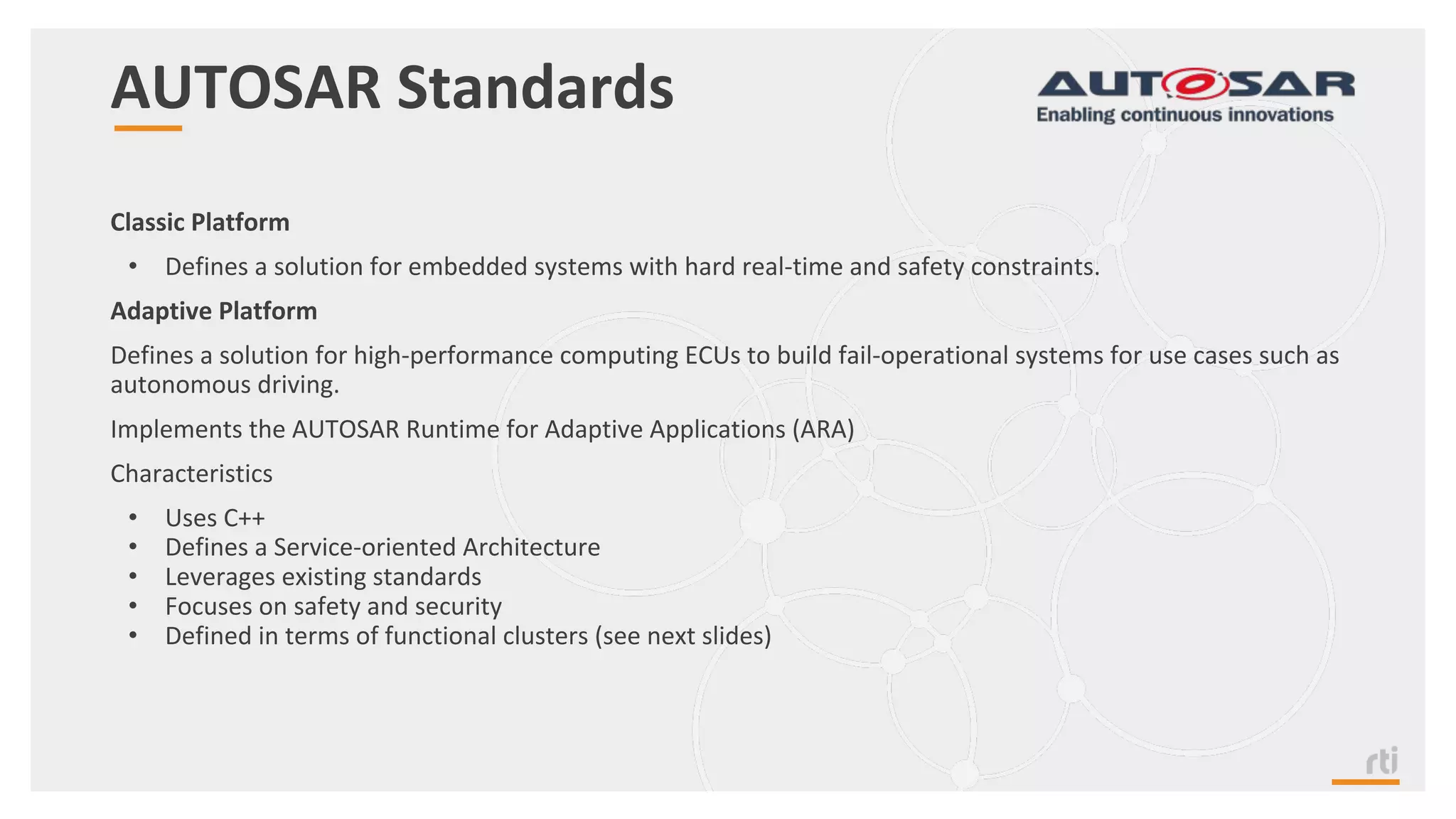 AUTOSAR Standards

AUTOSAR
Enabling continuous innovations

Classic Platform

• Defines a solution for embedded systems with hard real-time and safety constraints.

Adaptive Platform

Defines a solution for high-performance computing ECUs to build fail-operational systems for use cases such as autonomous driving.

Implements the AUTOSAR Runtime for Adaptive Applications (ARA)

Characteristics

• Uses C++
• Defines a Service-oriented Architecture
• Leverages existing standards
• Focuses on safety and security
• Defined in terms of functional clusters (see next slides)

rti